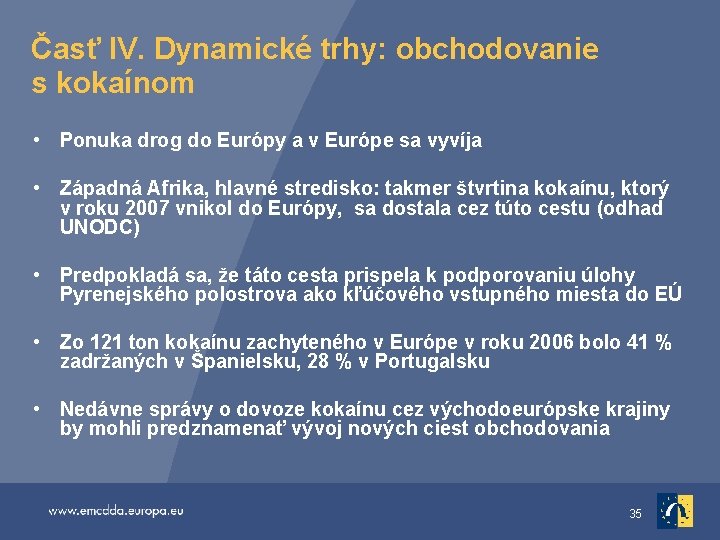 Časť IV. Dynamické trhy: obchodovanie s kokaínom

• Ponuka drog do Európy a v Európe sa vyvíja

• Západná Afrika, hlavné stredisko: takmer štvrtina kokaínu, ktorý v roku 2007 vnikol do Európy, sa dostala cez túto cestu (odhad UNODC)

• Predpokladá sa, že táto cesta prispela k podporovaniu úlohy Pyrenejského polostrova ako kľúčového vstupného miesta do EÚ

• Zo 121 ton kokaínu zachyteného v Európe v roku 2006 bolo 41 % zadržaných v Španielsku, 28 % v Portugalsku

• Nedávne správy o dovoze kokaínu cez východoeurópske krajiny by mohli predznamenať vývoj nových ciest obchodovania

www.emcdda.europa.eu

35